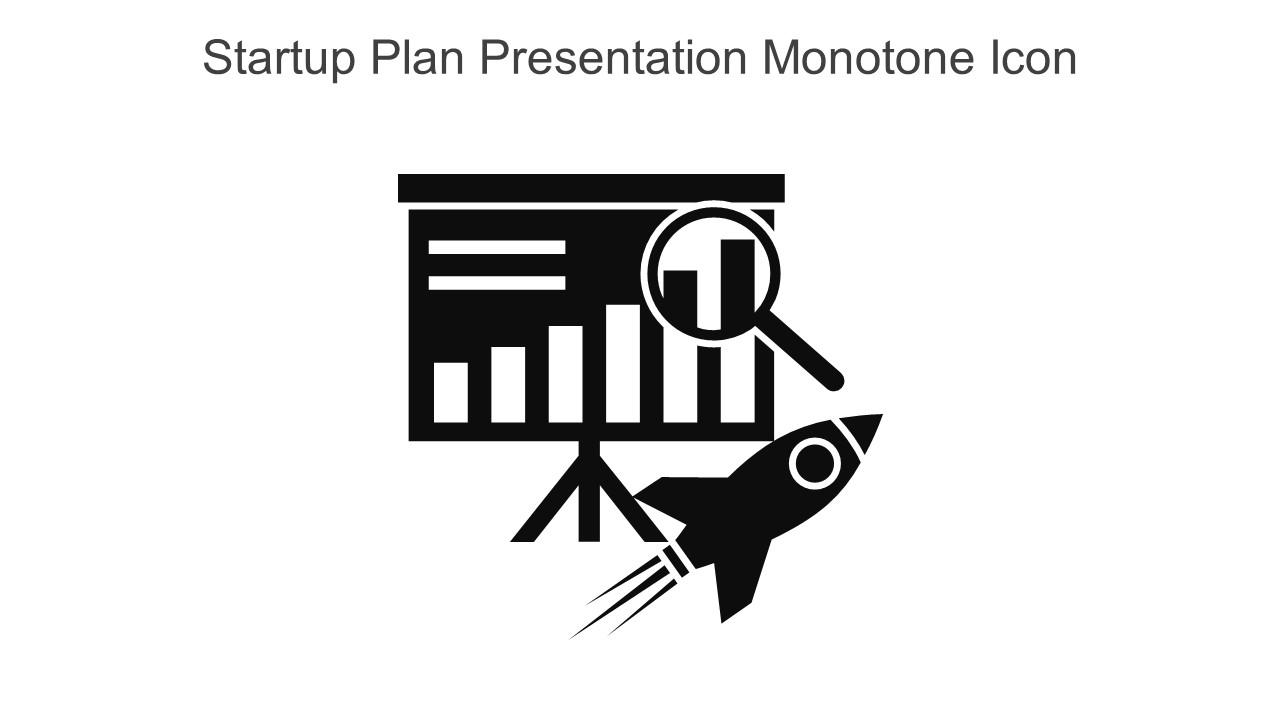 Startup Plan Presentation Monotone Icon